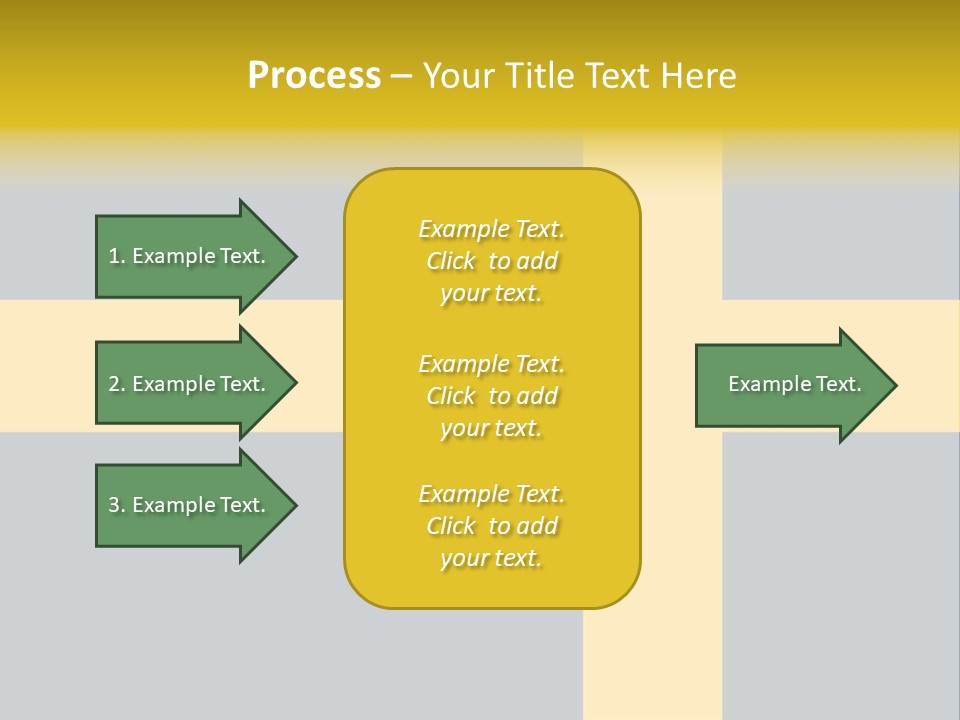 Process – Your Title Text Here

1. Example Text.

2. Example Text.

3. Example Text.

Example Text. Click to add your text.

Example Text. Click to add your text.

Example Text. Click to add your text.

Example Text.